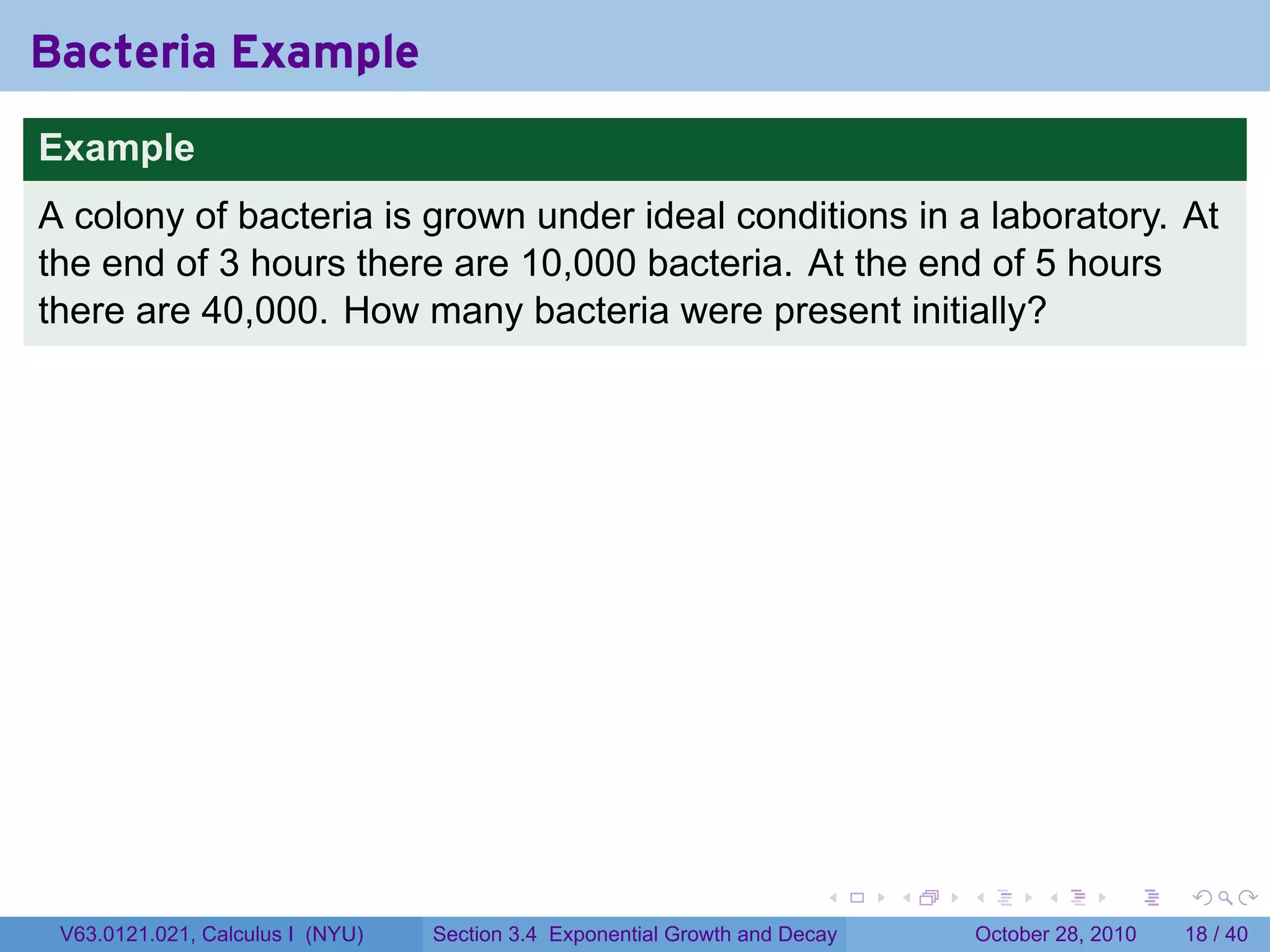 Bacteria Example

Example

A colony of bacteria is grown under ideal conditions in a laboratory. At the end of 3 hours there are 10,000 bacteria. At the end of 5 hours there are 40,000. How many bacteria were present initially?

V63.0121.021, Calculus I (NYU) Section 3.4 Exponential Growth and Decay October 28, 2010 18 / 40